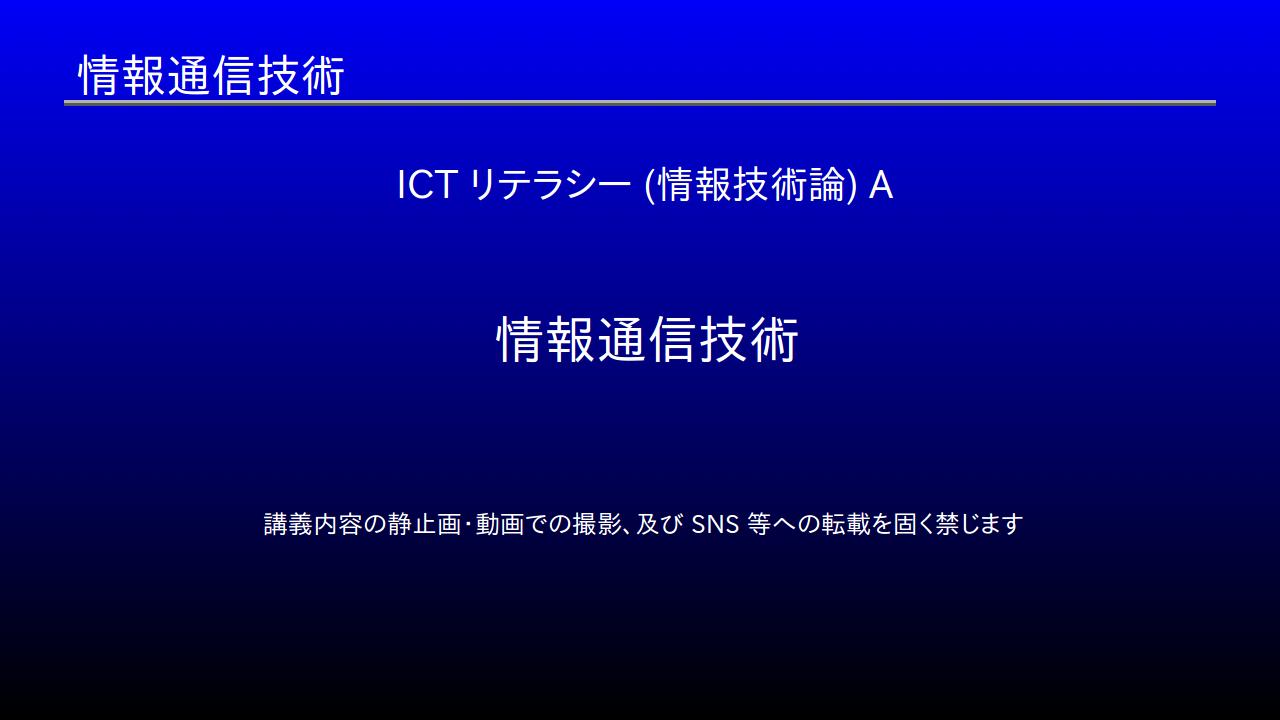 情報通信技術

ICT リテラシー (情報技術論) A

情報通信技術

講義内容の静止画・動画での撮影、及び SNS 等への転載を固く禁じます